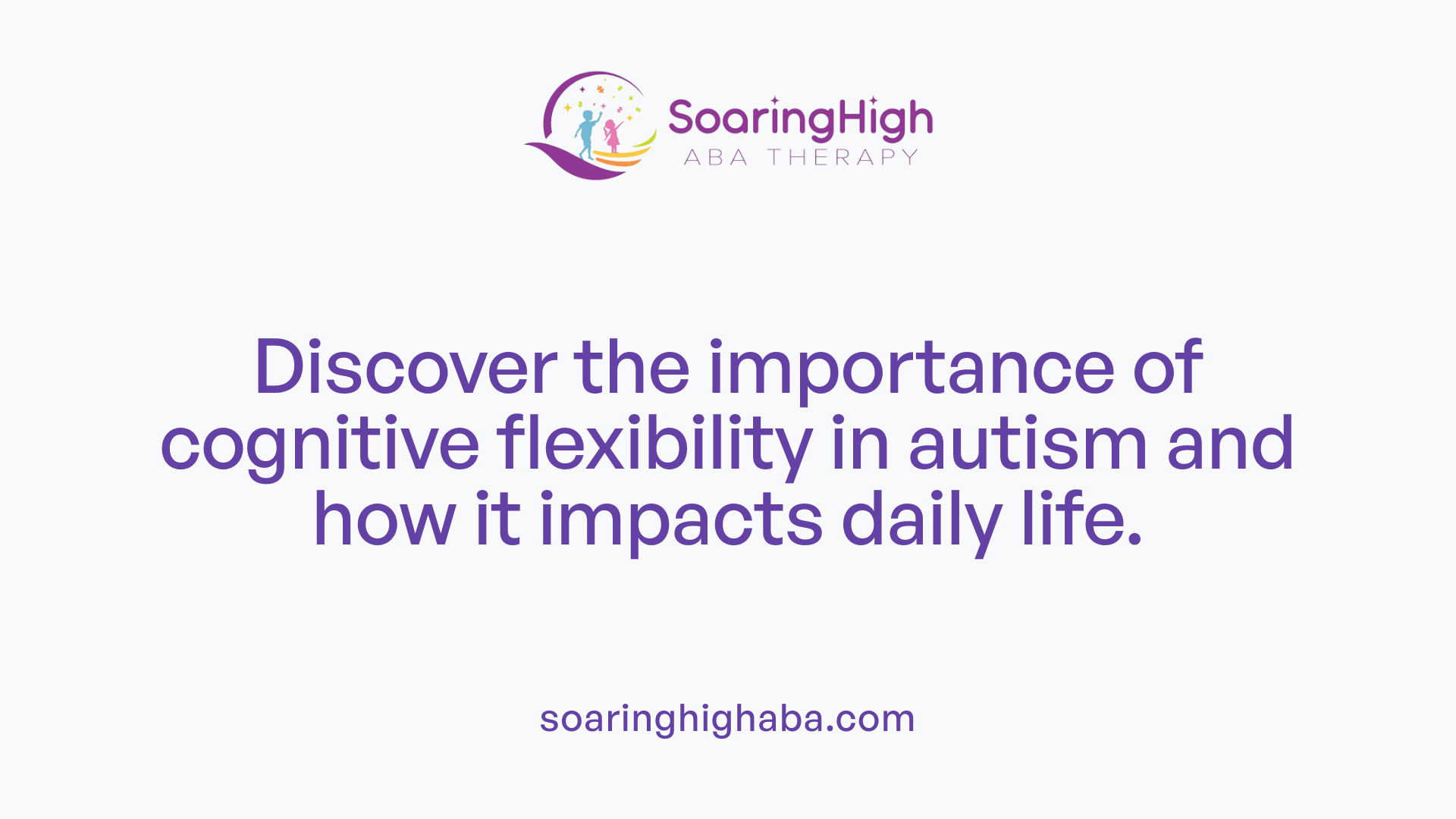 SoaringHigh
ABA THERAPY

Discover the importance of cognitive flexibility in autism and how it impacts daily life.

soaringhighaba.com